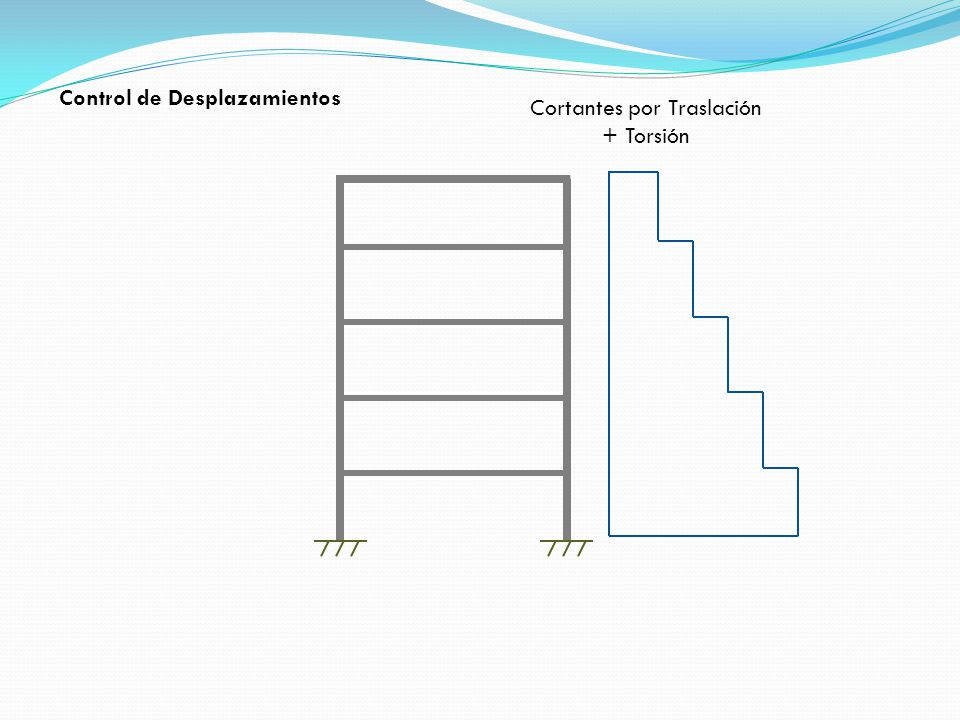 Control de Desplazamientos

Cortantes por Traslación + Torsión